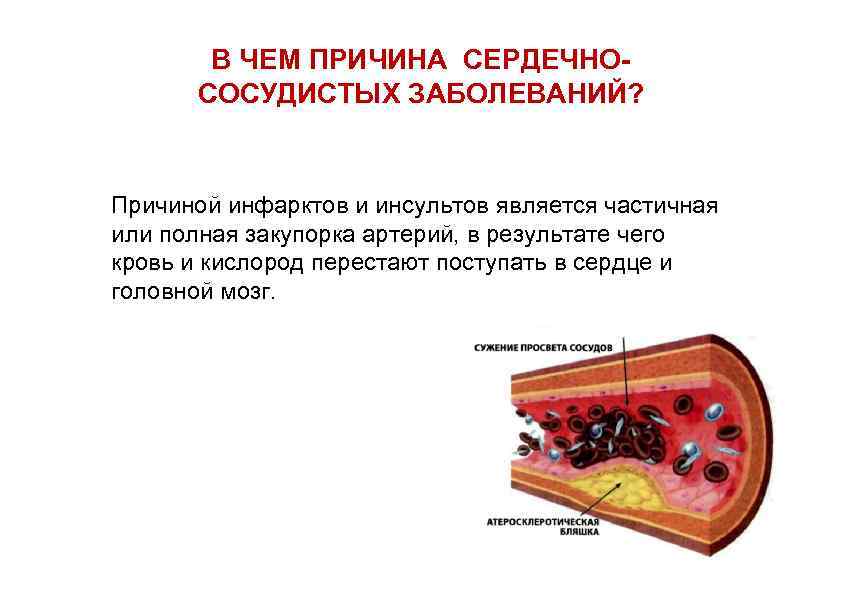 В ЧЕМ ПРИЧИНА СЕРДЕЧНО-СОСУДИСТЫХ ЗАБОЛЕВАНИЙ?

Причиной инфарктов и инсультов является частичная или полная закупорка артерий, в результате чего кровь и кислород перестают поступать в сердце и головной мозг.

СУЖЕНИЕ ПРОСВЕТА СОСУДОВ

АТЕРОСКЛЕРОТИЧЕСКАЯ БЛЯШКА